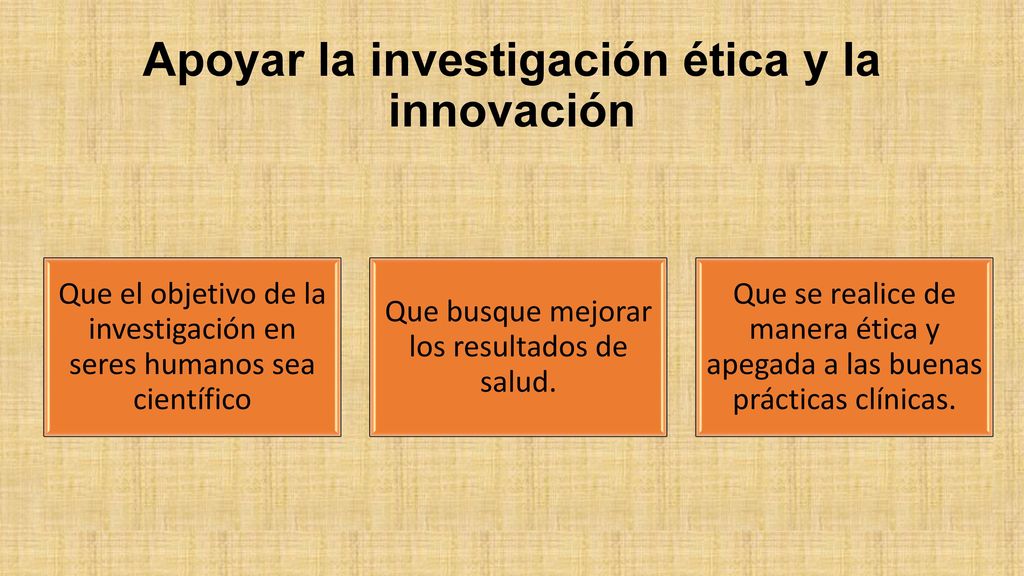 Apoyar la investigación ética y la innovación

Que el objetivo de la investigación en seres humanos sea científico

Que busque mejorar los resultados de salud.

Que se realice de manera ética y apegada a las buenas prácticas clínicas.